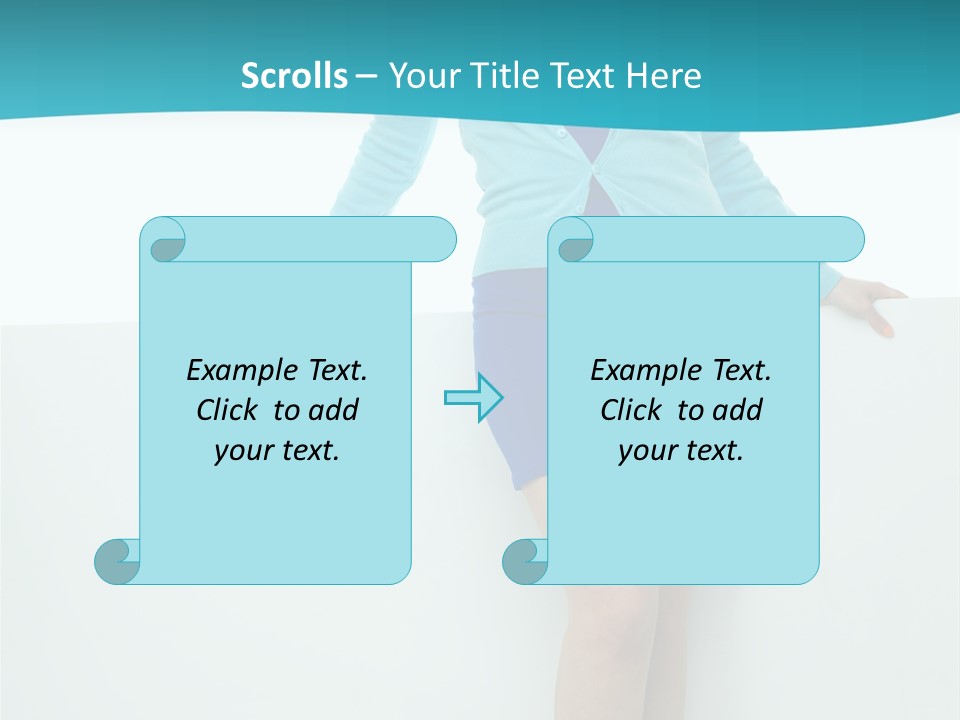 Scrolls – Your Title Text Here

Example Text. Click to add your text.

Example Text. Click to add your text.